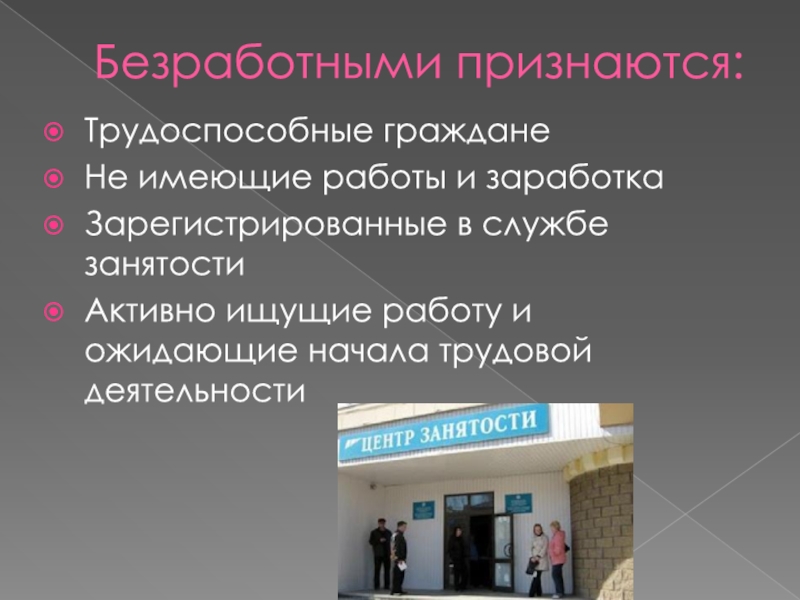 Безработными признаются:

Трудоспособные граждане

Не имеющие работы и заработка

Зарегистрированные в службе занятости

Активно ищущие работу и ожидающие начала трудовой деятельности

ЦЕНТР ЗАНЯТОСТИ